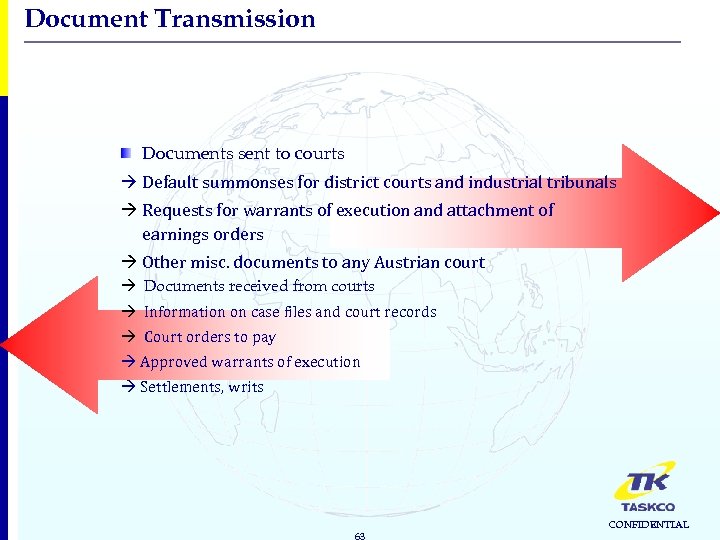 Document Transmission

Documents sent to courts

→ Default summonses for district courts and industrial tribunals

→ Requests for warrants of execution and attachment of earnings orders

→ Other misc. documents to any Austrian court

→ Documents received from courts

→ Information on case files and court records

→ Court orders to pay

→ Approved warrants of execution

→ Settlements, writs

TK
TASKCO
CONFIDENTIAL

63